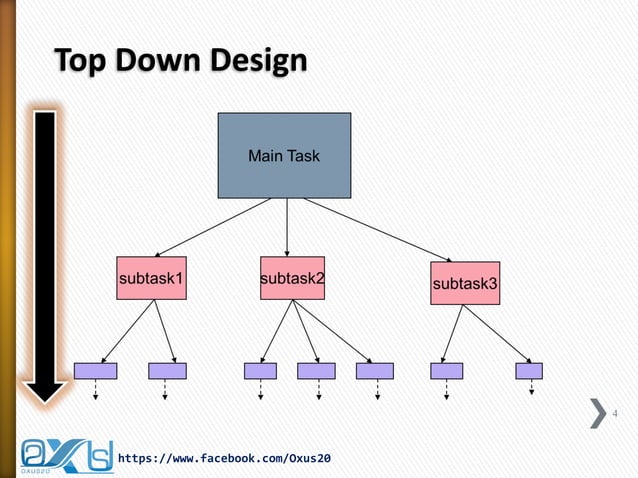 Top Down Design

Main Task

subtask1

subtask2

subtask3

4

OXUS20

https://www.facebook.com/Oxus20